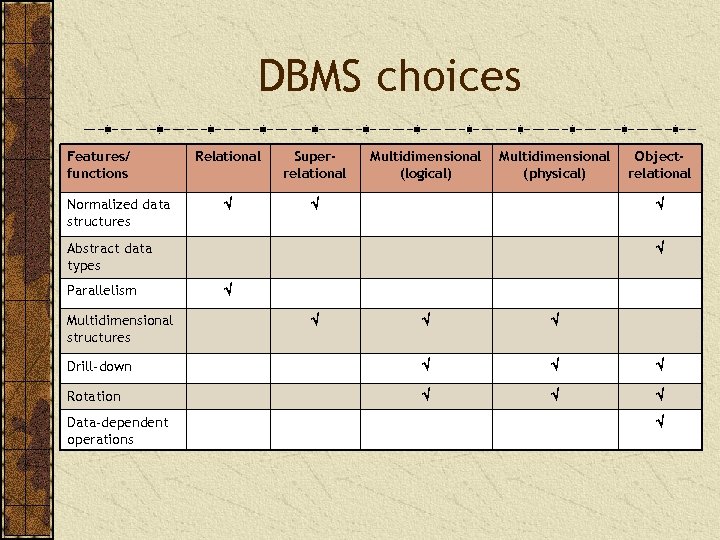 DBMS choices

| Features/ functions | Relational | Super-relational | Multidimensional (logical) | Multidimensional (physical) | Object-relational |
|---|---|---|---|---|---|
| Normalized data structures | √ | √ | | | √ |
| Abstract data types | | | | | √ |
| Parallelism | √ | | | | |
| Multidimensional structures | | √ | √ | √ | |
| Drill-down | | | √ | √ | √ |
| Rotation | | | √ | √ | √ |
| Data-dependent operations | | | | | √ |